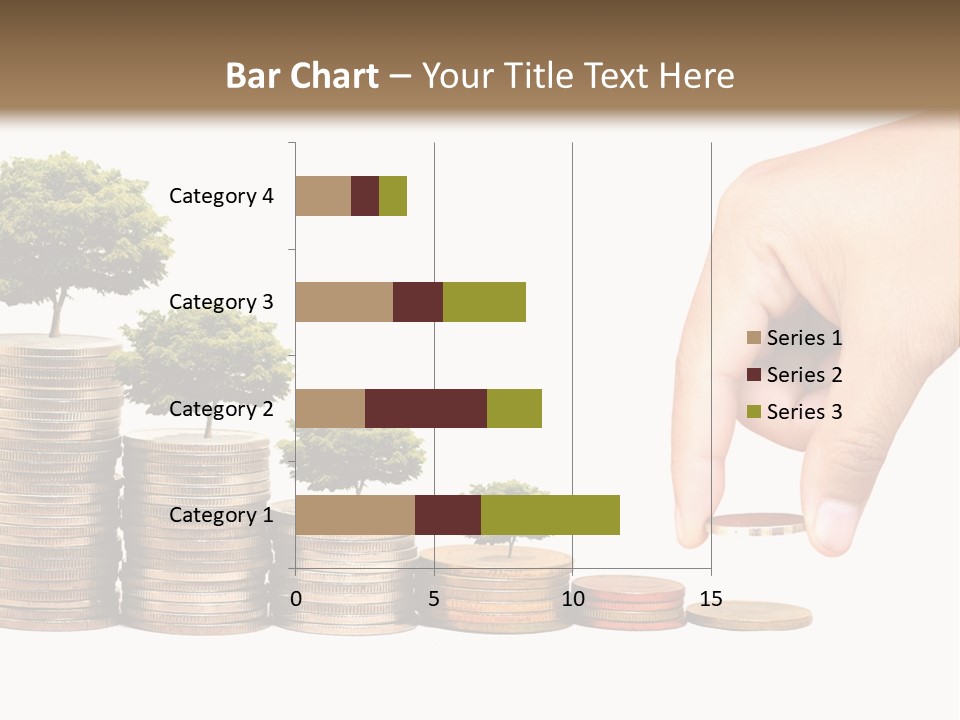 Bar Chart – Your Title Text Here

Category 4
Category 3
Category 2
Category 1

0
5
10
15

Series 1
Series 2
Series 3